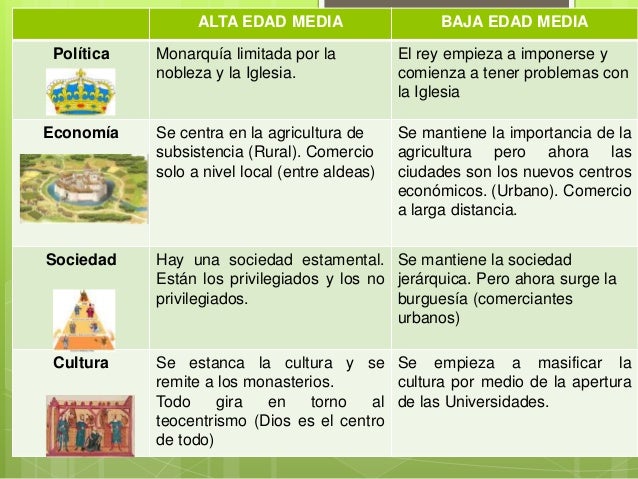 |  | ALTA EDAD MEDIA | BAJA EDAD MEDIA |
|---|---|---|
| Política | Monarquía limitada por la nobleza y la Iglesia. | El rey empieza a imponerse y comienza a tener problemas con la Iglesia |
| Economía | Se centra en la agricultura de subsistencia (Rural). Comercio solo a nivel local (entre aldeas) | Se mantiene la importancia de la agricultura pero ahora las ciudades son los nuevos centros económicos. (Urbano). Comercio a larga distancia. |
| Sociedad | Hay una sociedad estamental. Están los privilegiados y los no privilegiados. | Se mantiene la sociedad jerárquica. Pero ahora surge la burguesía (comerciantes urbanos) |
| Cultura | Se estanca la cultura y se remite a los monasterios. Todo gira en torno al teocentrismo (Dios es el centro de todo) | Se empieza a masificar la cultura por medio de la apertura de las Universidades. |